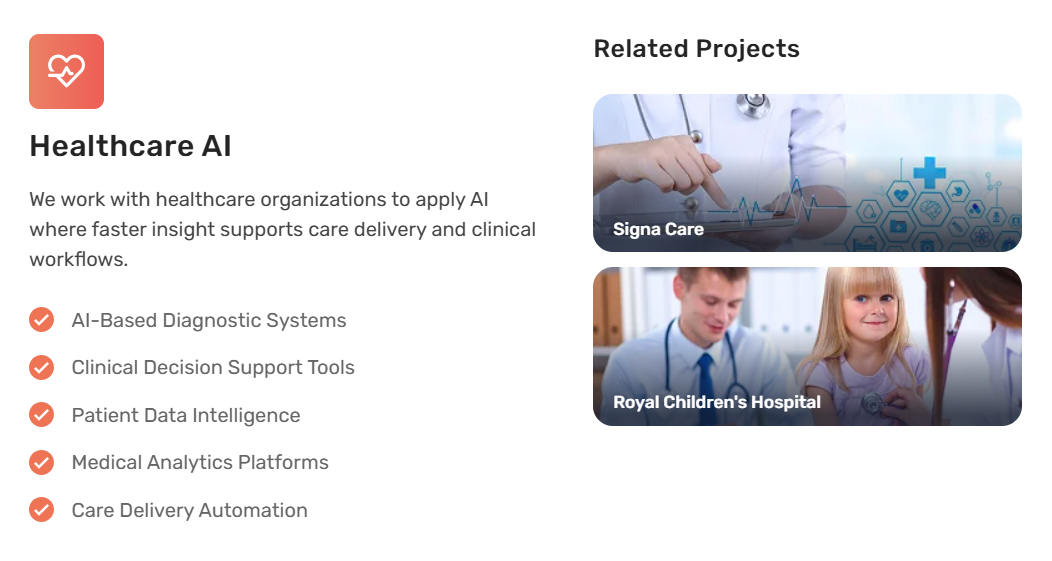 Healthcare AI

We work with healthcare organizations to apply AI where faster insight supports care delivery and clinical workflows.

AI-Based Diagnostic Systems

Clinical Decision Support Tools

Patient Data Intelligence

Medical Analytics Platforms

Care Delivery Automation

Related Projects

Signa Care

Royal Children's Hospital